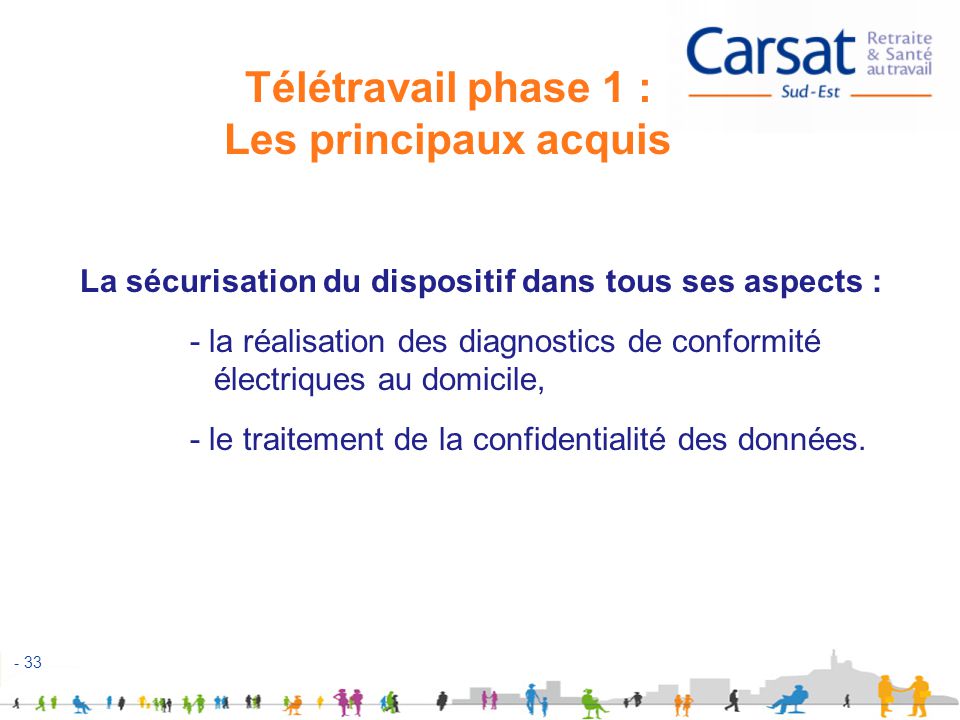 Carsat Retraite & Santé au travail
Sud-Est

Télétravail phase 1 :
Les principaux acquis

La sécurisation du dispositif dans tous ses aspects :

- la réalisation des diagnostics de conformité électriques au domicile,

- le traitement de la confidentialité des données.

- 33